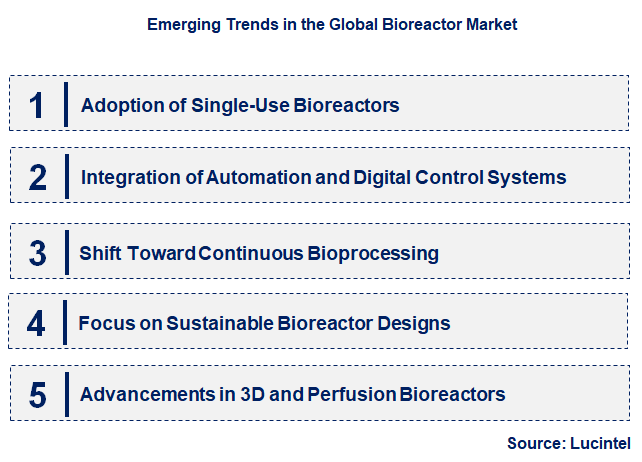 Emerging Trends in the Global Bioreactor Market

1 Adoption of Single-Use Bioreactors

2 Integration of Automation and Digital Control Systems

3 Shift Toward Continuous Bioprocessing

4 Focus on Sustainable Bioreactor Designs

5 Advancements in 3D and Perfusion Bioreactors

Source: Lucintel